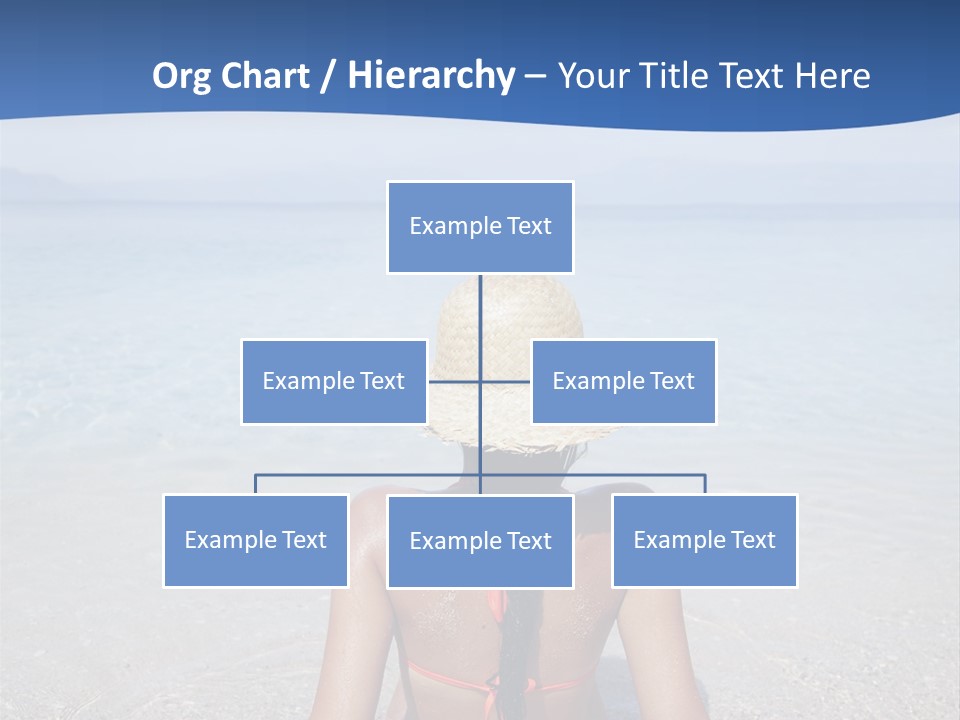 Org Chart / Hierarchy – Your Title Text Here

Example Text

Example Text

Example Text

Example Text

Example Text

Example Text